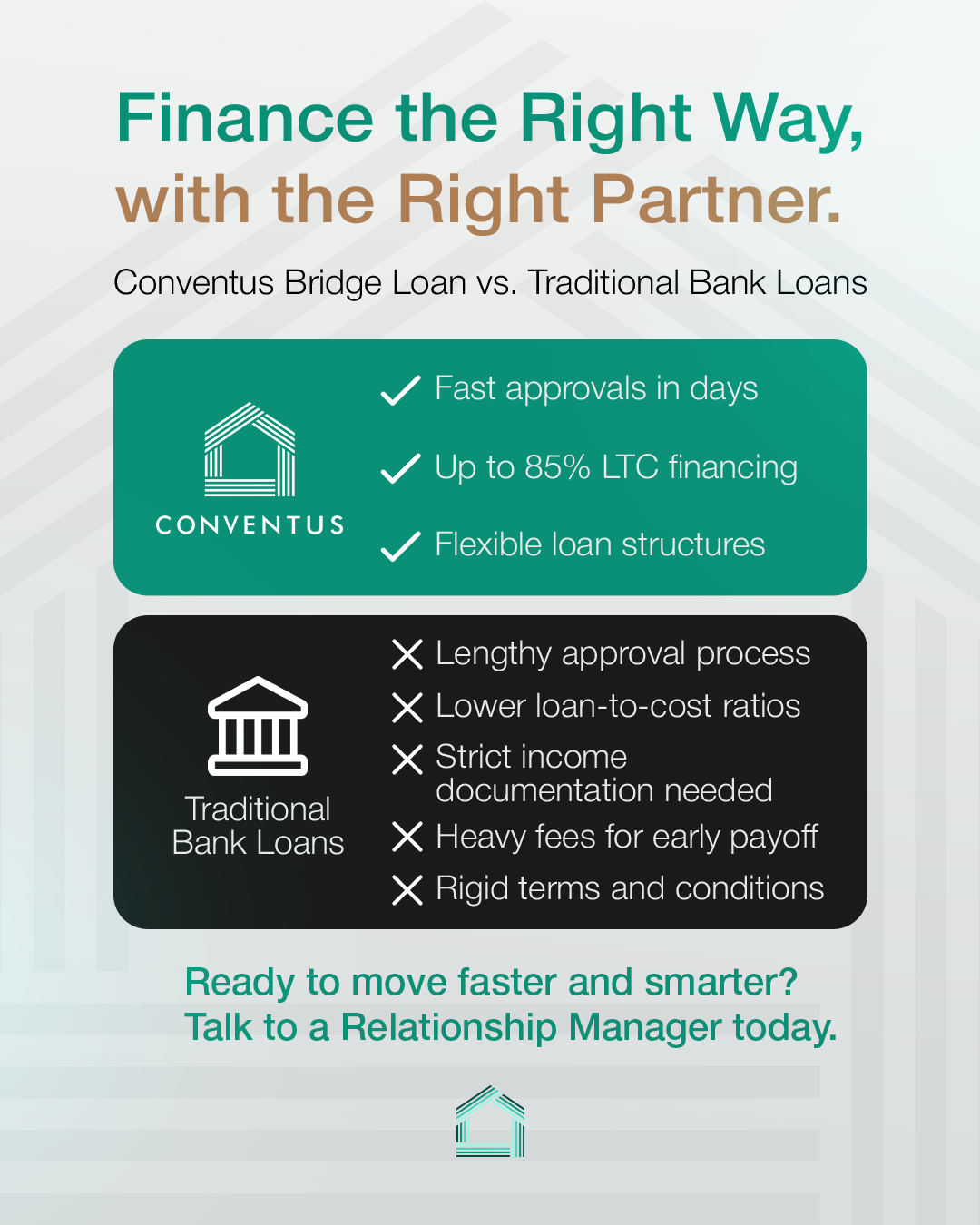 Finance the Right Way, with the Right Partner.

Conventus Bridge Loan vs. Traditional Bank Loans

CONVENTUS

Fast approvals in days

Up to 85% LTC financing

Flexible loan structures

Traditional Bank Loans

Lengthy approval process

Lower loan-to-cost ratios

Strict income documentation needed

Heavy fees for early payoff

Rigid terms and conditions

Ready to move faster and smarter? Talk to a Relationship Manager today.